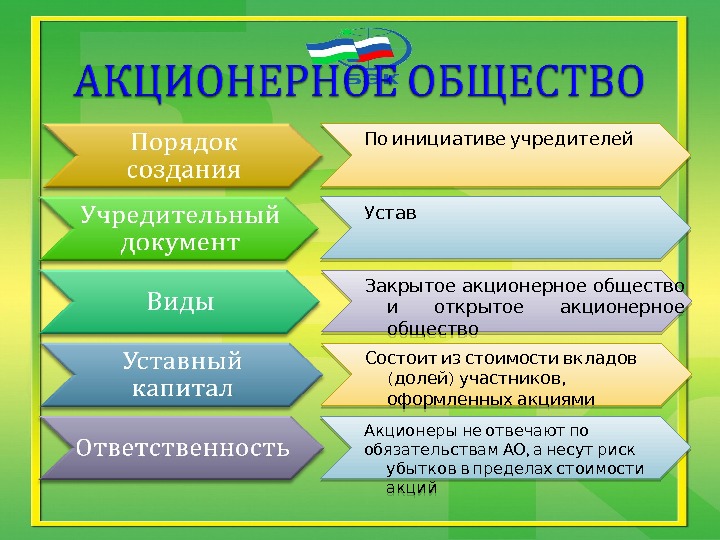 АКЦИОНЕРНОЕ ОБЩЕСТВО

Порядок создания

По инициативе учредителей

Учредительный документ

Устав

Виды

Закрытое акционерное общество и открытое акционерное общество

Уставный капитал

Состоит из стоимости вкладов (долей) участников, оформленных акциями

Ответственность

Акционеры не отвечают по обязательствам АО, а несут риск убытков в пределах стоимости акций